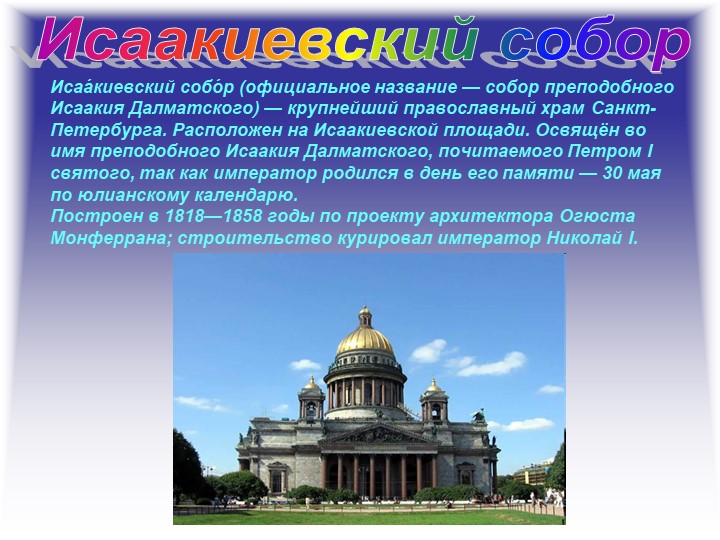 Исаакиевский собор

Исаа́киевский собо́р (официальное название — собор преподобного Исаакия Далматского) — крупнейший православный храм Санкт-Петербурга. Расположен на Исаакиевской площади. Освящён во имя преподобного Исаакия Далматского, почитаемого Петром I святого, так как император родился в день его памяти — 30 мая по юлианскому календарю.
Построен в 1818—1858 годы по проекту архитектора Огюста Монферрана; строительство курировал император Николай I.